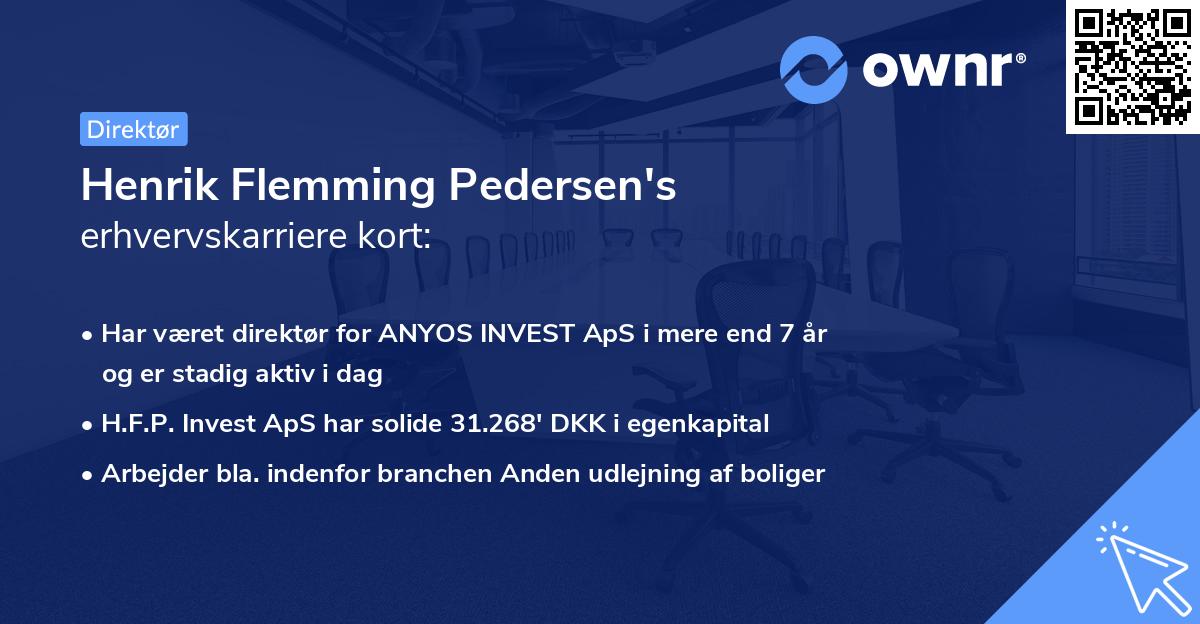 ownr®

Direktør

Henrik Flemming Pedersen's erhvervskarriere kort:

• Har været direktør for ANYOS INVEST ApS i mere end 7 år og er stadig aktiv i dag

• H.F.P. Invest ApS har solide 31.268' DKK i egenkapital

• Arbejder bla. indenfor branchen Anden udlejning af boliger